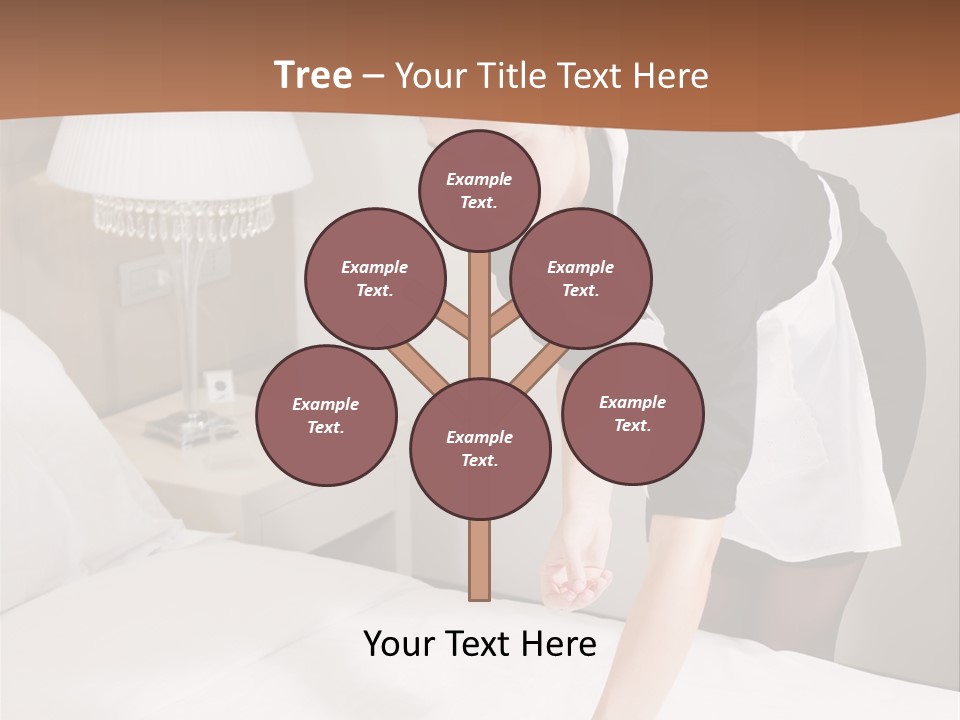 Tree – Your Title Text Here

Example Text.

Example Text.

Example Text.

Example Text.

Example Text.

Example Text.

Your Text Here